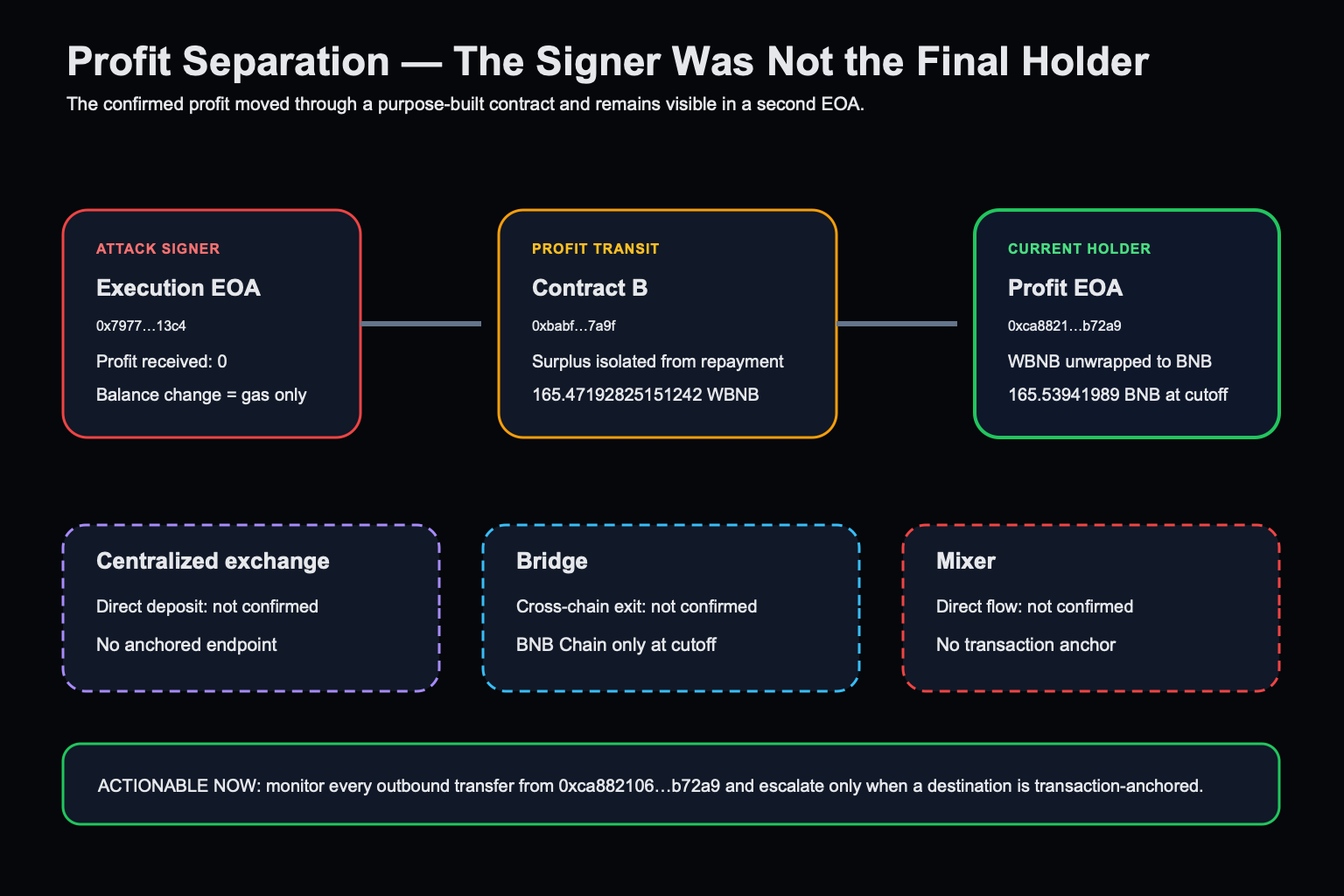 Profit Separation — The Signer Was Not the Final Holder

The confirmed profit moved through a purpose-built contract and remains visible in a second EOA.

ATTACK SIGNER

Execution EOA

0x7977…13c4

Profit received: 0

Balance change = gas only

PROFIT TRANSIT

Contract B

0xbabf…7a9f

Surplus isolated from repayment

165.47192825151242 WBNB

CURRENT HOLDER

Profit EOA

0xca8821…b72a9

WBNB unwrapped to BNB

165.53941989 BNB at cutoff

Centralized exchange

Direct deposit: not confirmed

No anchored endpoint

Bridge

Cross-chain exit: not confirmed

BNB Chain only at cutoff

Mixer

Direct flow: not confirmed

No transaction anchor

ACTIONABLE NOW: monitor every outbound transfer from 0xca882106…b72a9 and escalate only when a destination is transaction-anchored.